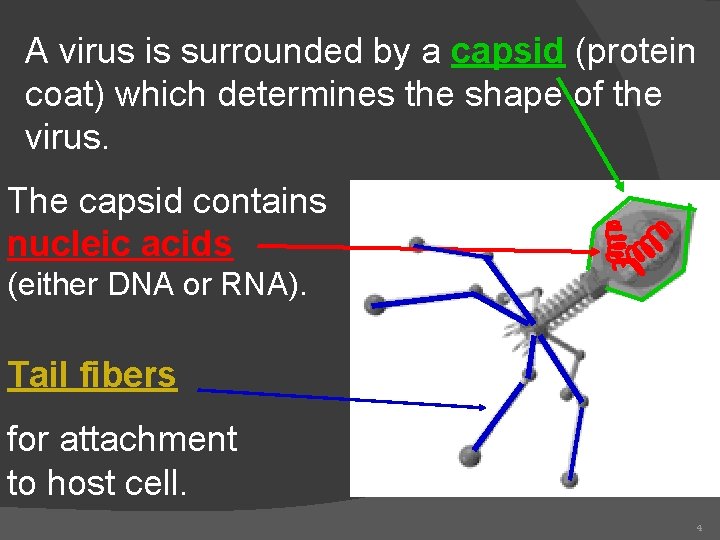 A virus is surrounded by a capsid (protein coat) which determines the shape of the virus.

The capsid contains nucleic acids (either DNA or RNA).

Tail fibers

for attachment to host cell.

4